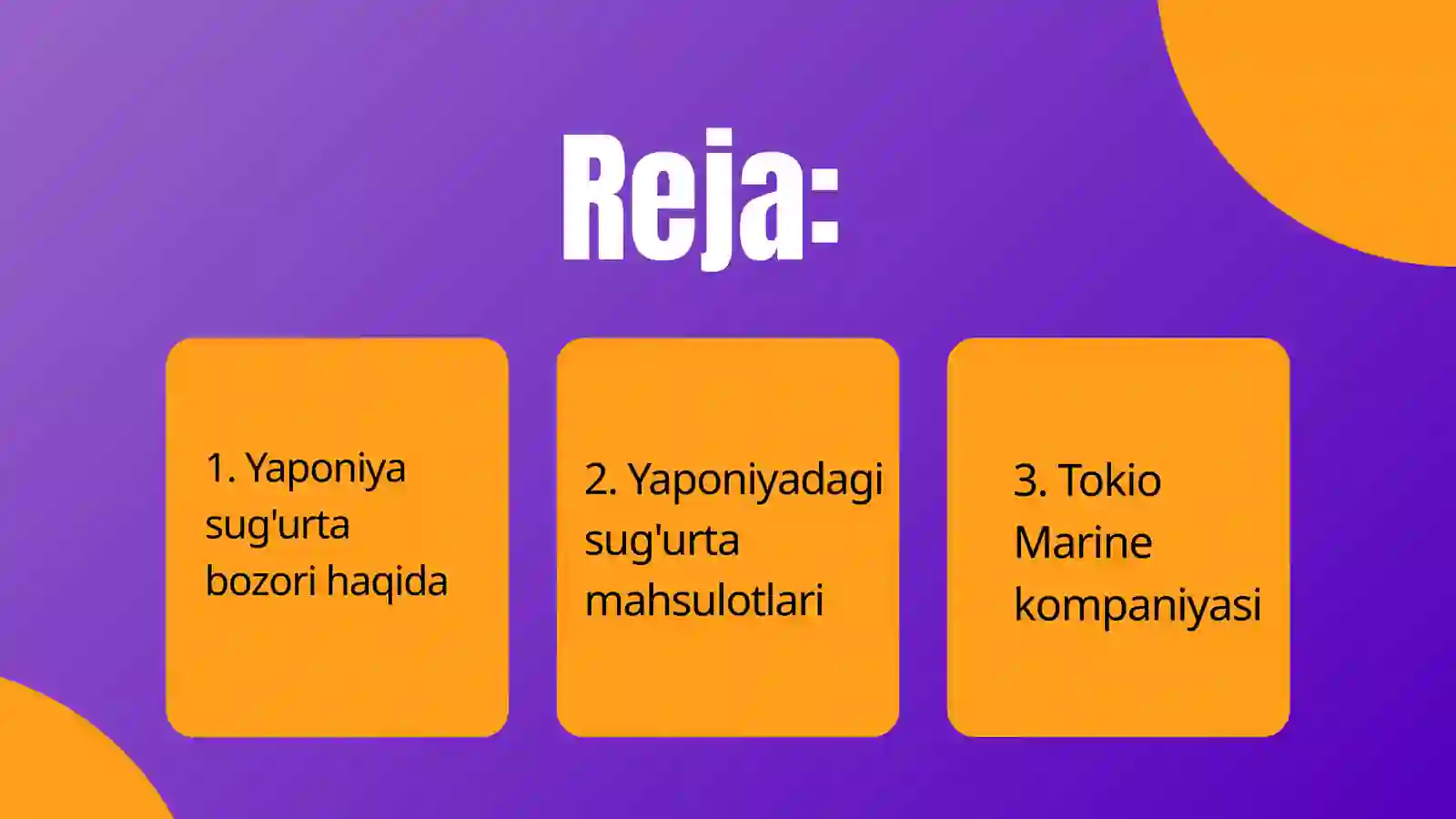 Reja:

1. Yaponiya sug'urta bozori haqida

2. Yaponiyadagi sug'urta mahsulotlari

3. Tokio Marine kompaniyasi